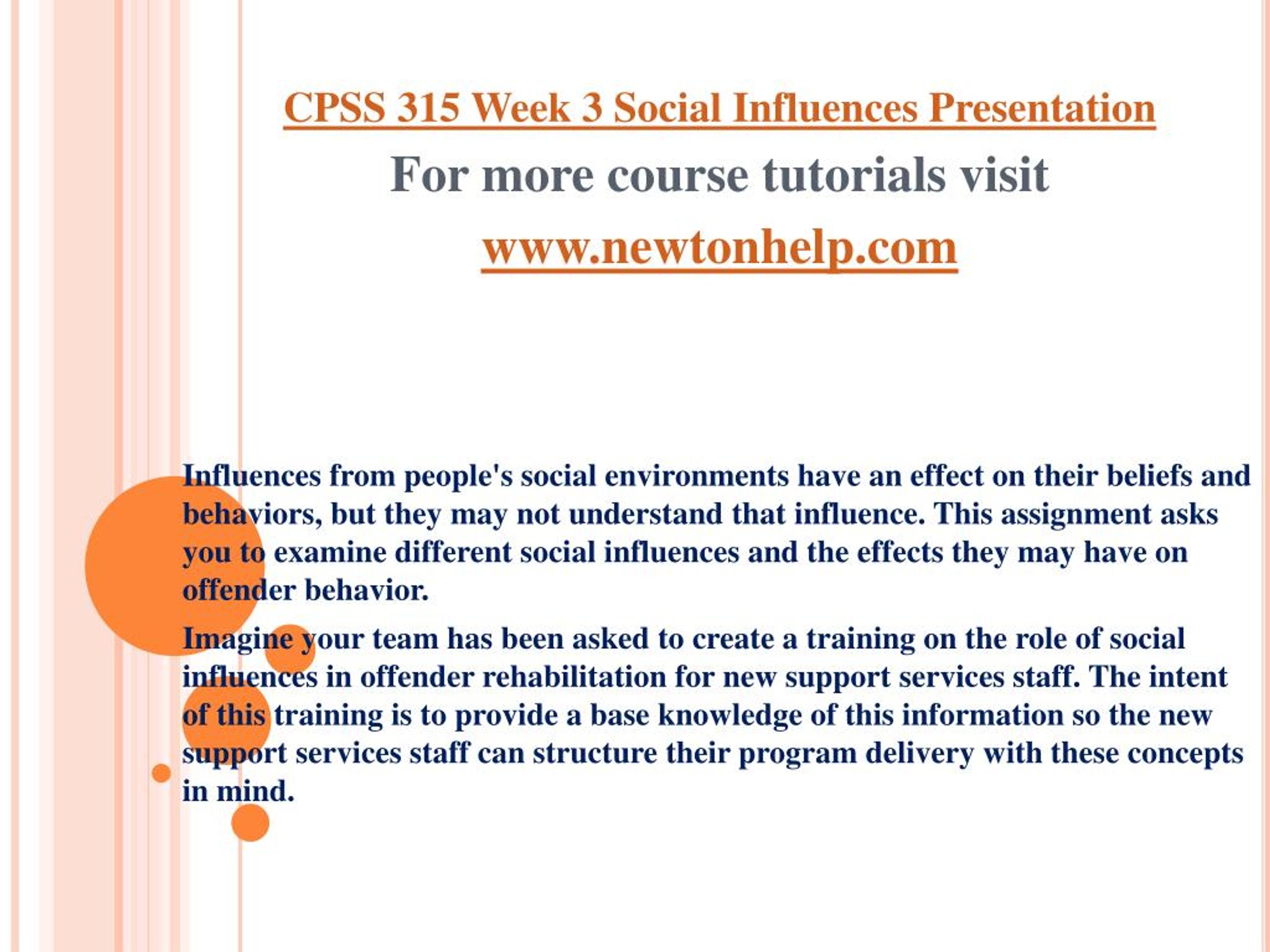 CPSS 315 Week 3 Social Influences Presentation

For more course tutorials visit

www.newtonhelp.com

Influences from people's social environments have an effect on their beliefs and behaviors, but they may not understand that influence. This assignment asks you to examine different social influences and the effects they may have on offender behavior.

Imagine your team has been asked to create a training on the role of social influences in offender rehabilitation for new support services staff. The intent of this training is to provide a base knowledge of this information so the new support services staff can structure their program delivery with these concepts in mind.